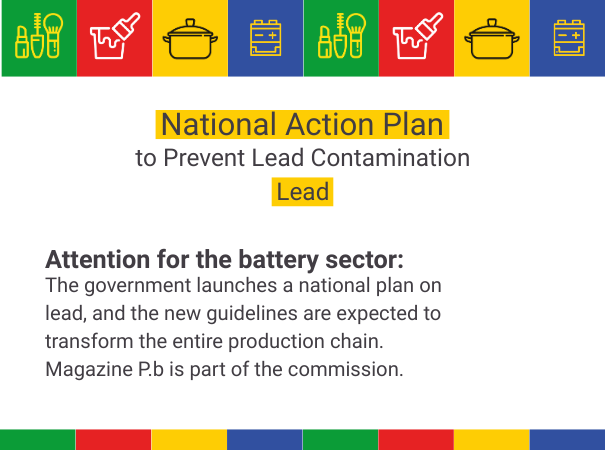 National Action Plan
to Prevent Lead Contamination
Lead

Attention for the battery sector:
The government launches a national plan on lead, and the new guidelines are expected to transform the entire production chain. Magazine P.b is part of the commission.